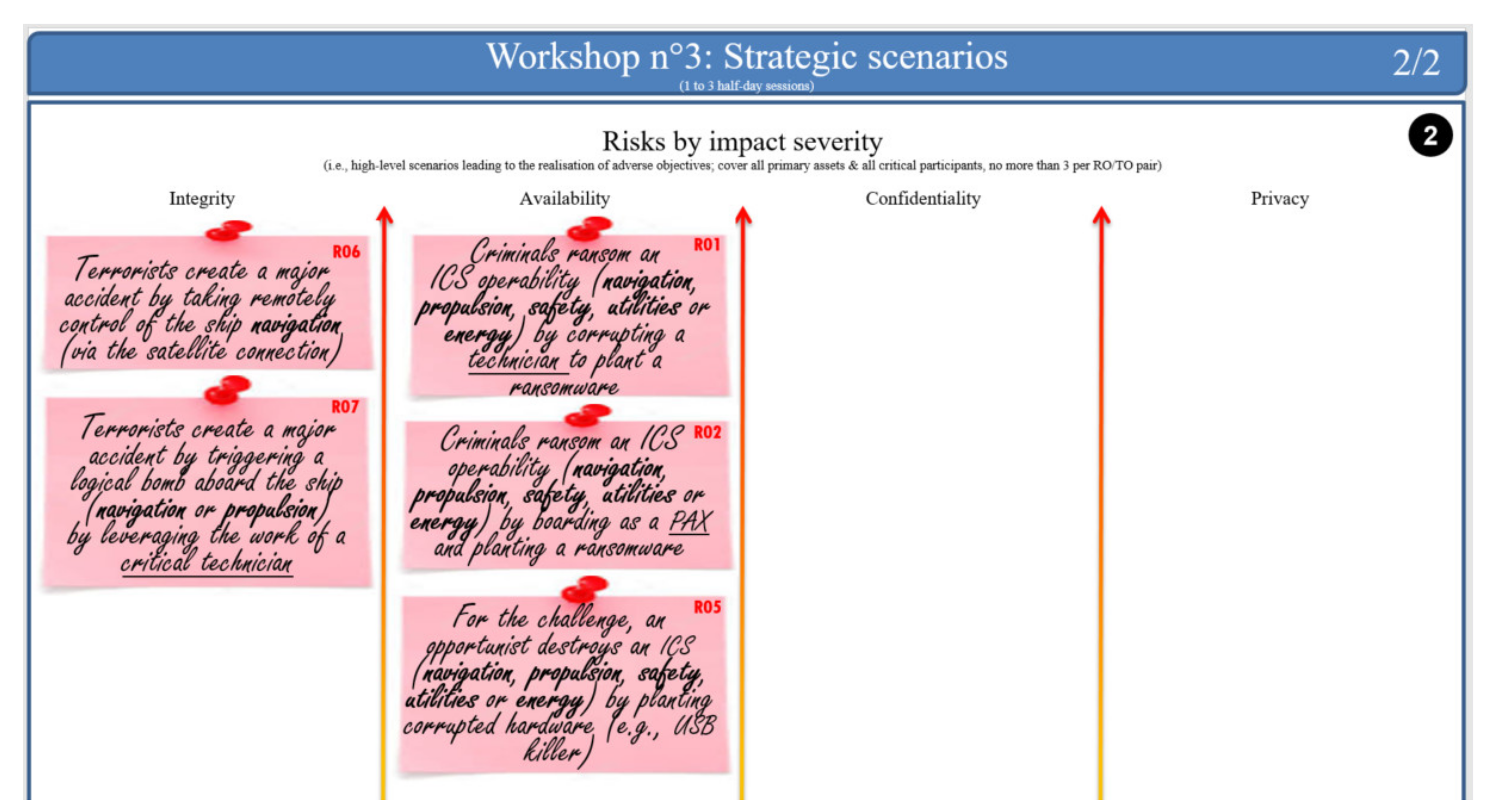 Workshop n°3: Strategic scenarios
(1 to 3 half-day sessions)

2/2

2

Risks by impact severity
(i.e., high-level scenarios leading to the realisation of adverse objectives; cover all primary assets & all critical participants, no more than 3 per RO/TO pair)

Integrity

R06
Terrorists create a major accident by taking remotely control of the ship navigation (via the satellite connection)

R07
Terrorists create a major accident by triggering a logical bomb aboard the ship (navigation or propulsion) by leveraging the work of a critical technician

Availability

R01
Criminals ransom an ICS operability (navigation, propulsion, safety, utilities or energy) by corrupting a technician to plant a ransomware

R02
Criminals ransom an ICS operability (navigation, propulsion, safety, utilities or energy) by boarding as a PAX and planting a ransomware

R05
For the challenge, an opportunist destroys an ICS (navigation, propulsion, safety, utilities or energy) by planting corrupted hardware (e.g., USB killer)

Confidentiality

Privacy